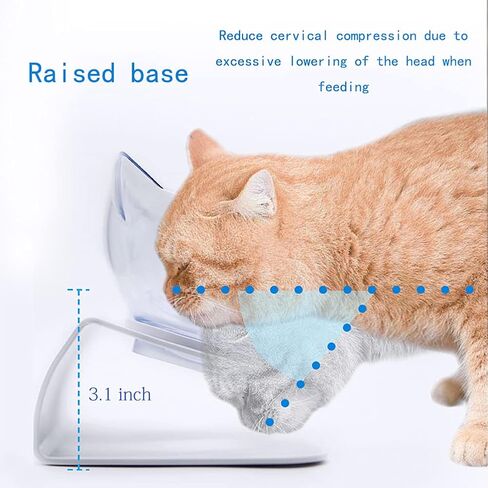 Raised base

Reduce cervical compression due to excessive lowering of the head when feeding

3.1 inch